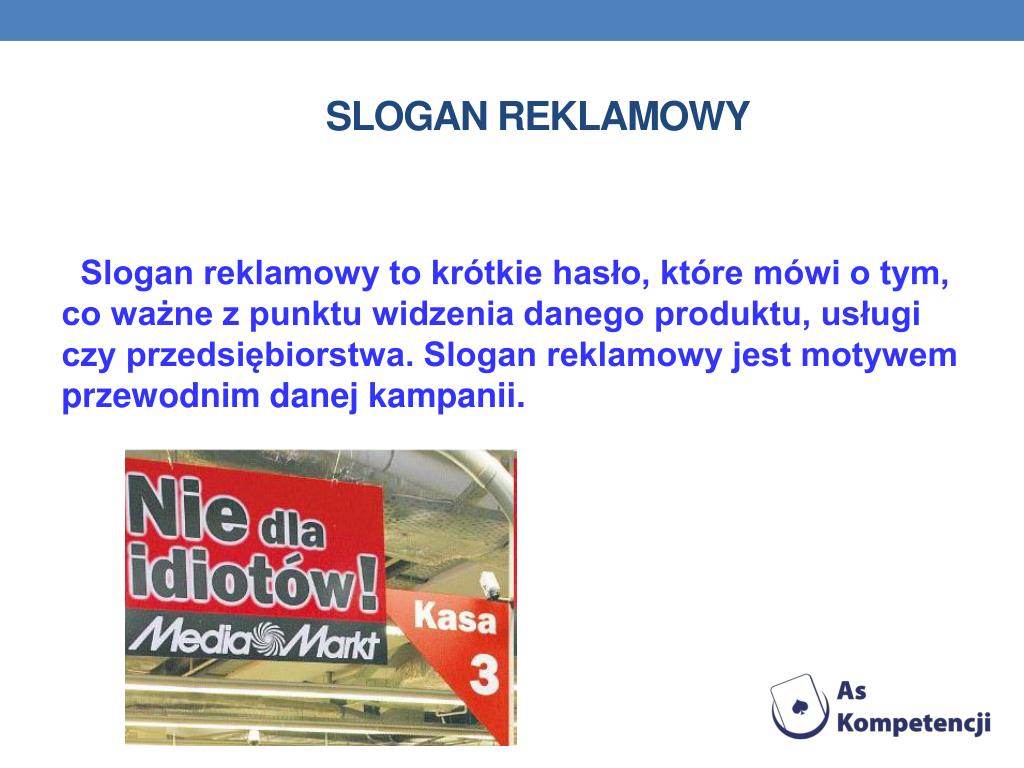 SLOGAN REKLAMOWY

Slogan reklamowy to krótkie hasło, które mówi o tym, co ważne z punktu widzenia danego produktu, usługi czy przedsiębiorstwa. Slogan reklamowy jest motywem przewodnim danej kampanii.

Nie dla idiotów!
Media Markt
Kasa 3

As Kompetencji